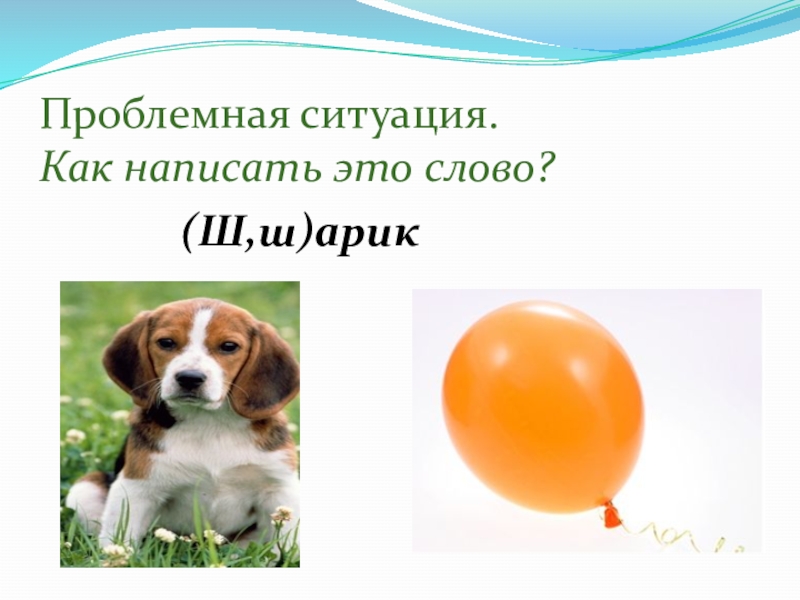 Проблемная ситуация.
Как написать это слово?

(Ш,ш)арик